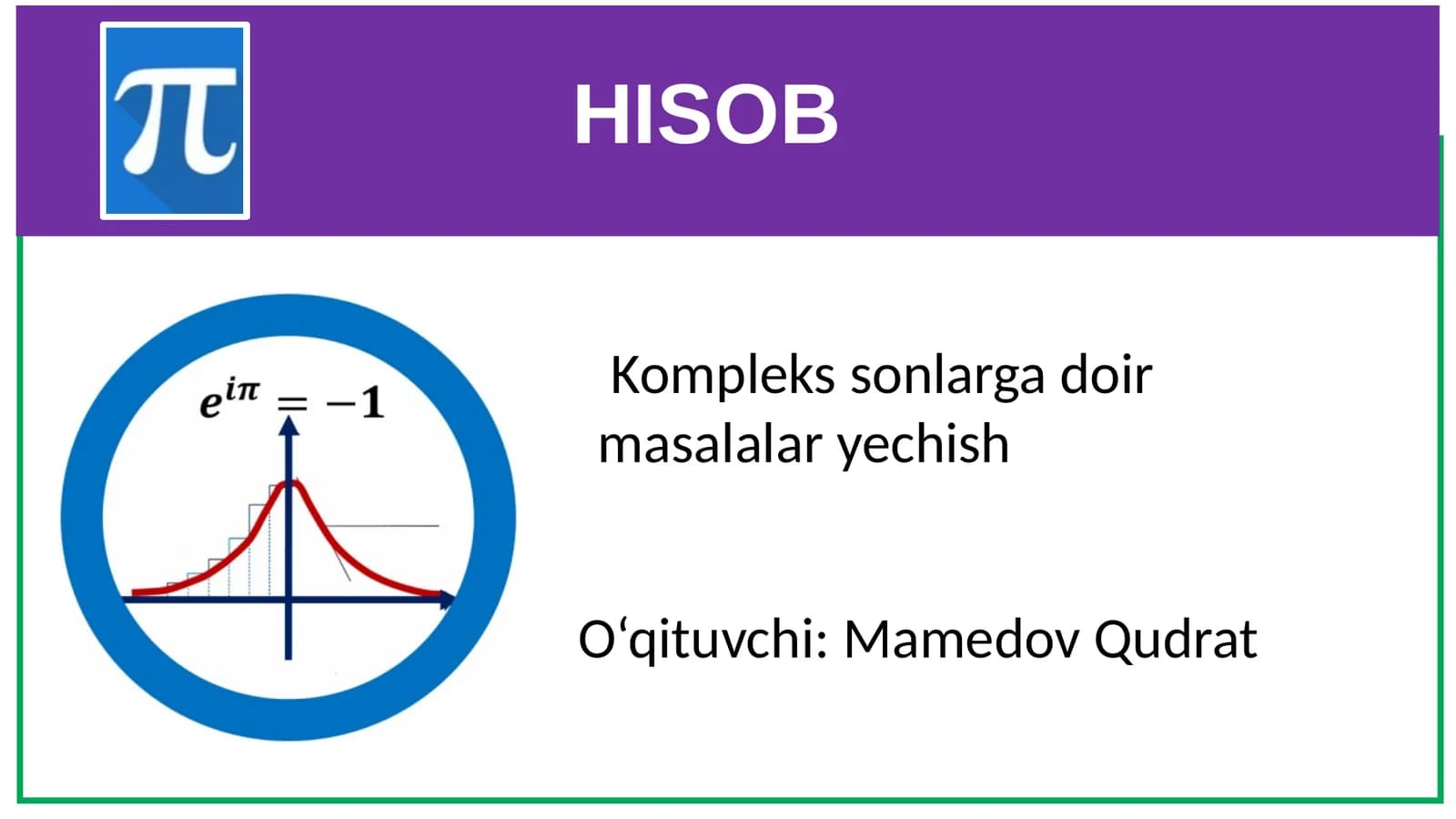 $\pi$

HISOB

$e^{i\pi} = -1$

Kompleks sonlarga doir masalalar yechish

O‘qituvchi: Mamedov Qudrat